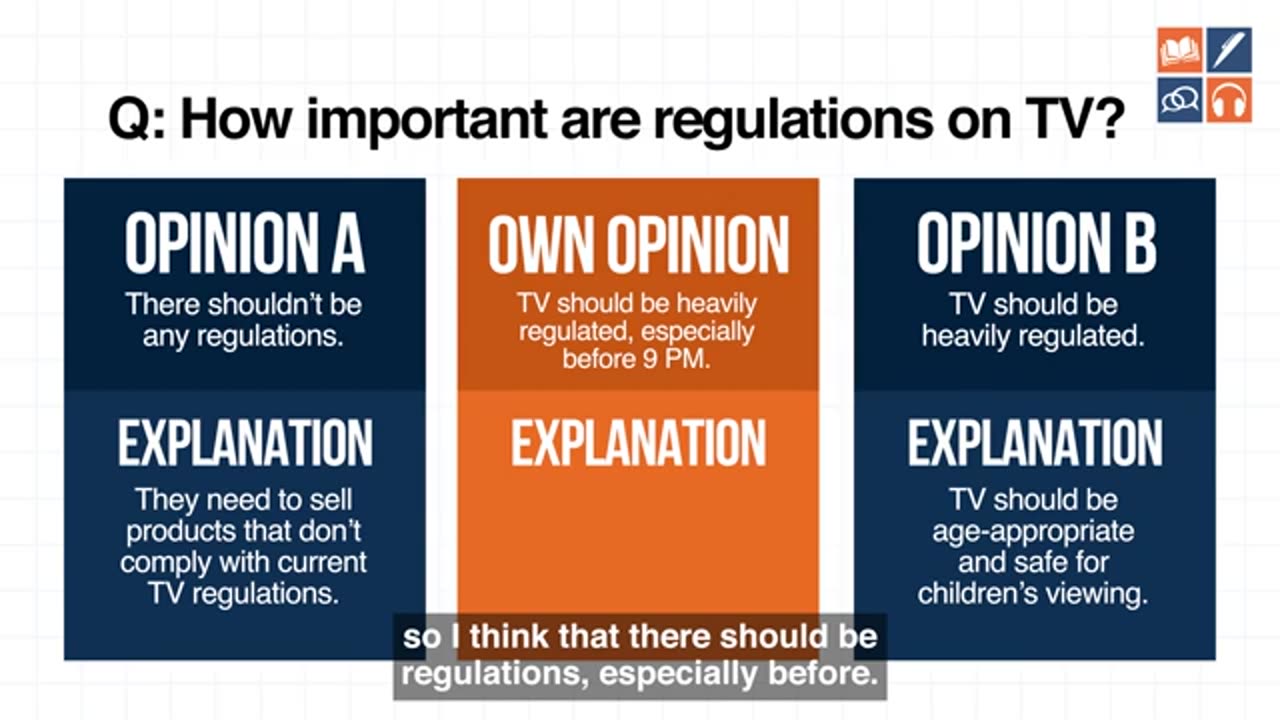 Q: How important are regulations on TV?

OPINION A
There shouldn't be any regulations.

EXPLANATION
They need to sell products that don't comply with current TV regulations.

OWN OPINION
TV should be heavily regulated, especially before 9 PM.

EXPLANATION

OPINION B
TV should be heavily regulated.

EXPLANATION
TV should be age-appropriate and safe for children's viewing.

so I think that there should be regulations, especially before.